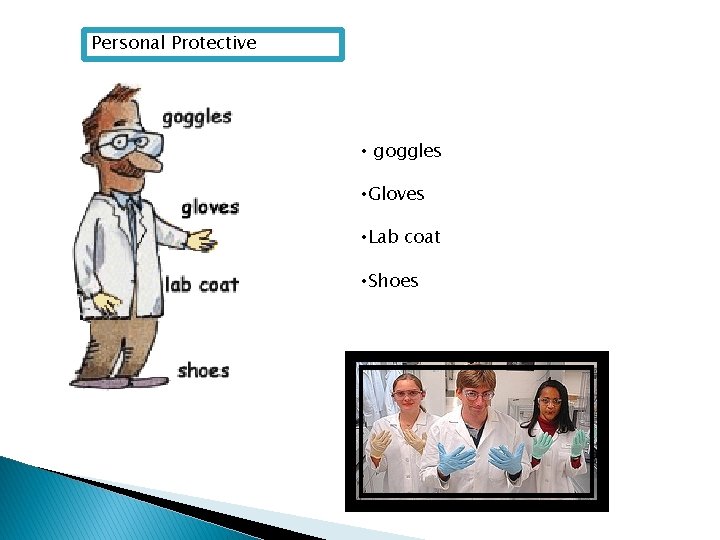 Personal Protective

goggles

gloves

lab coat

shoes

• goggles

•Gloves

•Lab coat

•Shoes